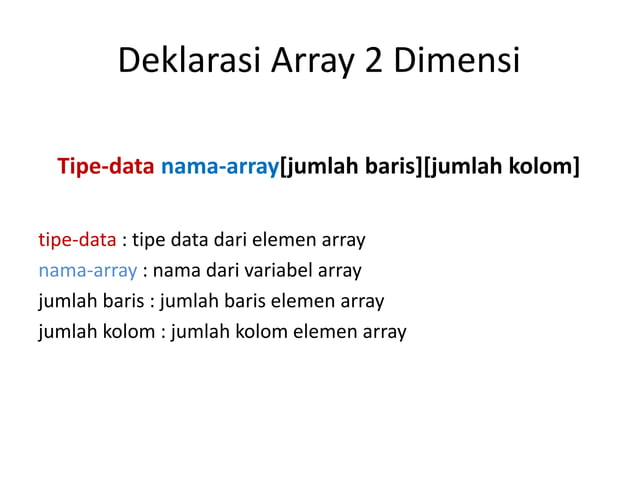 Deklarasi Array 2 Dimensi

Tipe-data nama-array[jumlah baris][jumlah kolom]

tipe-data : tipe data dari elemen array
nama-array : nama dari variabel array
jumlah baris : jumlah baris elemen array
jumlah kolom : jumlah kolom elemen array